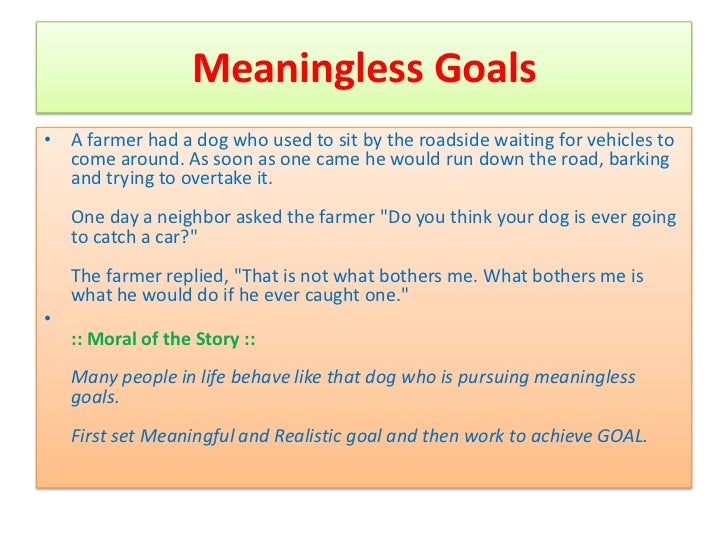 Meaningless Goals

• A farmer had a dog who used to sit by the roadside waiting for vehicles to come around. As soon as one came he would run down the road, barking and trying to overtake it.

One day a neighbor asked the farmer "Do you think your dog is ever going to catch a car?"

The farmer replied, "That is not what bothers me. What bothers me is what he would do if he ever caught one."

•

:: Moral of the Story ::

Many people in life behave like that dog who is pursuing meaningless goals.

First set Meaningful and Realistic goal and then work to achieve GOAL.